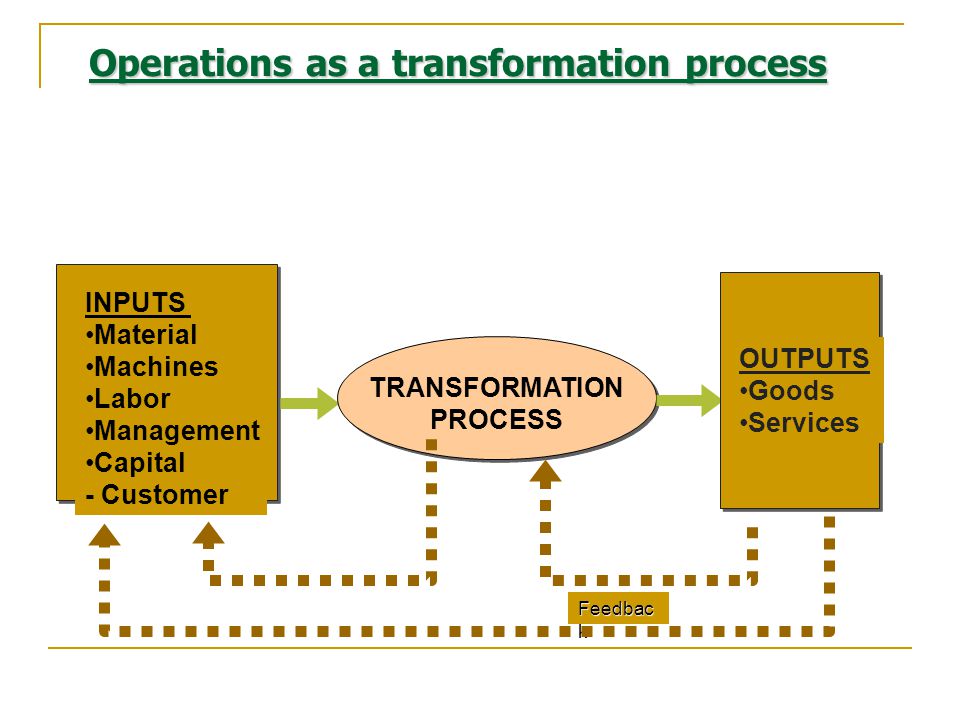 Operations as a transformation process

INPUTS
•Material
•Machines
•Labor
•Management
•Capital
- Customer

TRANSFORMATION PROCESS

OUTPUTS
•Goods
•Services

Feedbac